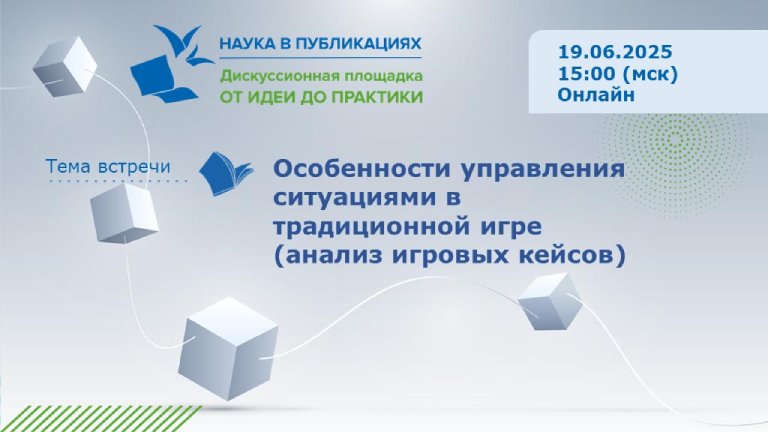 НАУКА В ПУБЛИКАЦИЯХ
Дискуссионная площадка
ОТ ИДЕИ ДО ПРАКТИКИ

19.06.2025
15:00 (мск)
Онлайн

Тема встречи

Особенности управления ситуациями в традиционной игре (анализ игровых кейсов)